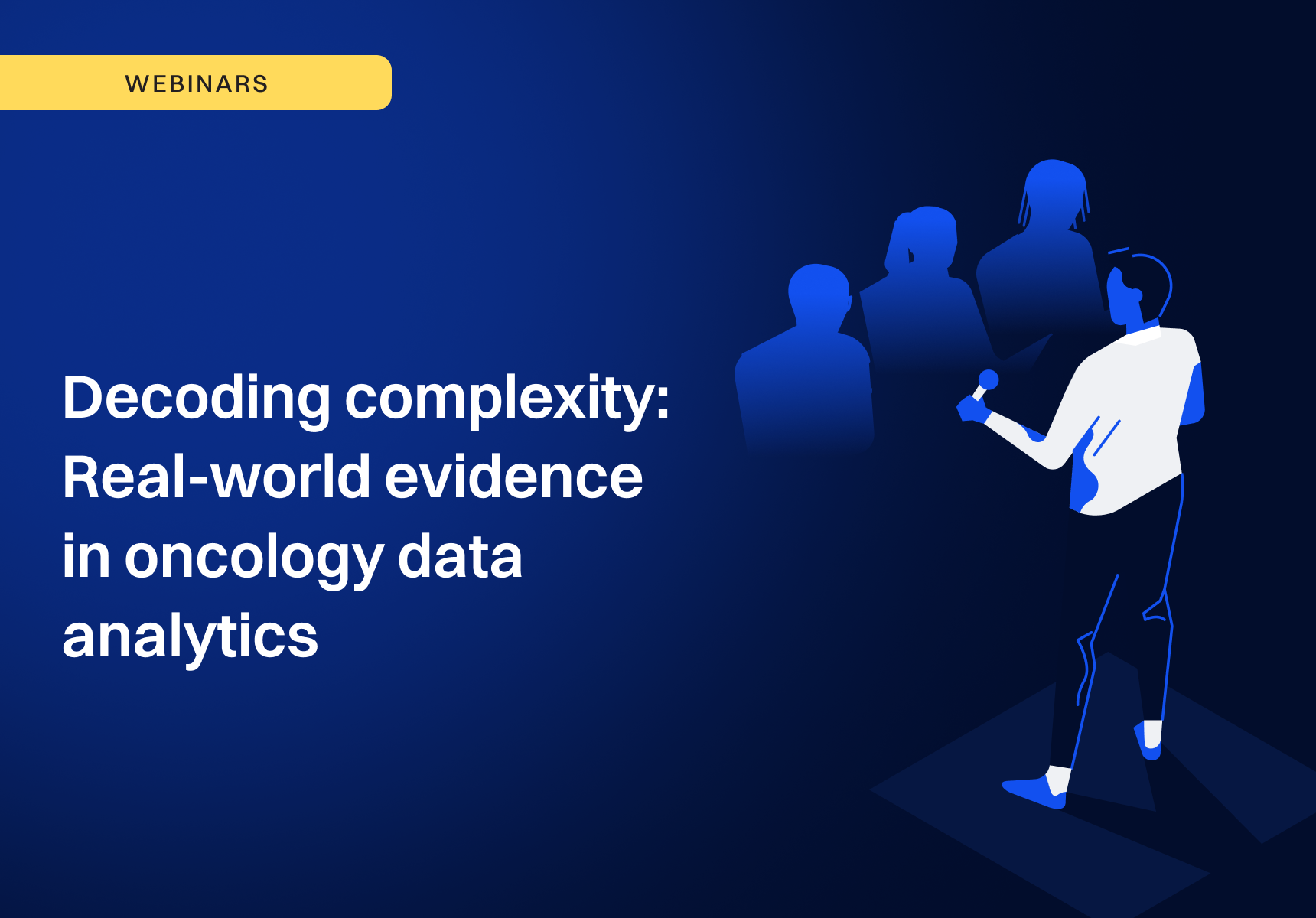 WEBINARS

Decoding complexity: Real-world evidence in oncology data analytics